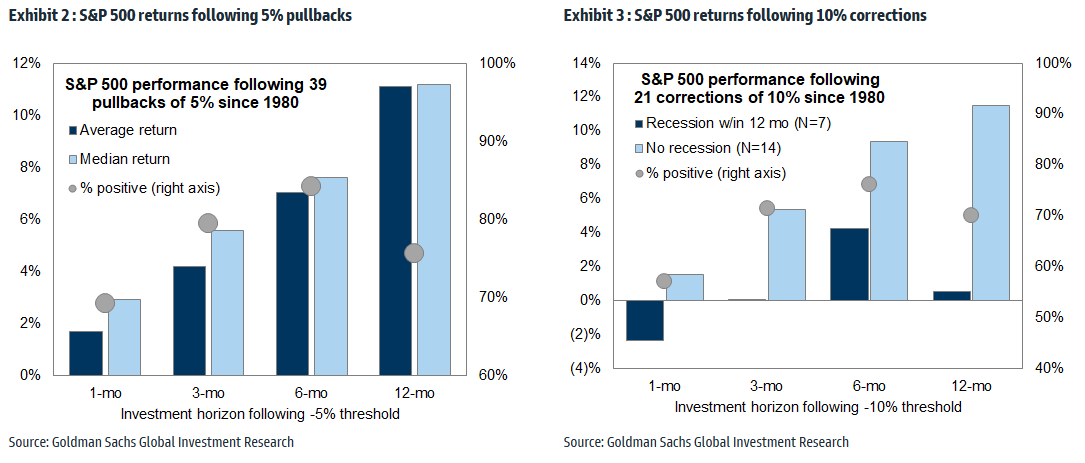 Exhibit 2 : S&P 500 returns following 5% pullbacks

S&P 500 performance following 39 pullbacks of 5% since 1980

Average return
Median return
% positive (right axis)

12%
10%
8%
6%
4%
2%
0%

100%
90%
80%
70%
60%

1-mo
3-mo
6-mo
12-mo

Investment horizon following -5% threshold

Source: Goldman Sachs Global Investment Research

Exhibit 3 : S&P 500 returns following 10% corrections

S&P 500 performance following 21 corrections of 10% since 1980

Recession w/in 12 mo (N=7)
No recession (N=14)
% positive (right axis)

14%
12%
10%
8%
6%
4%
2%
0%
(2)%
(4)%

100%
90%
80%
70%
60%
50%
40%

1-mo
3-mo
6-mo
12-mo

Investment horizon following -10% threshold

Source: Goldman Sachs Global Investment Research